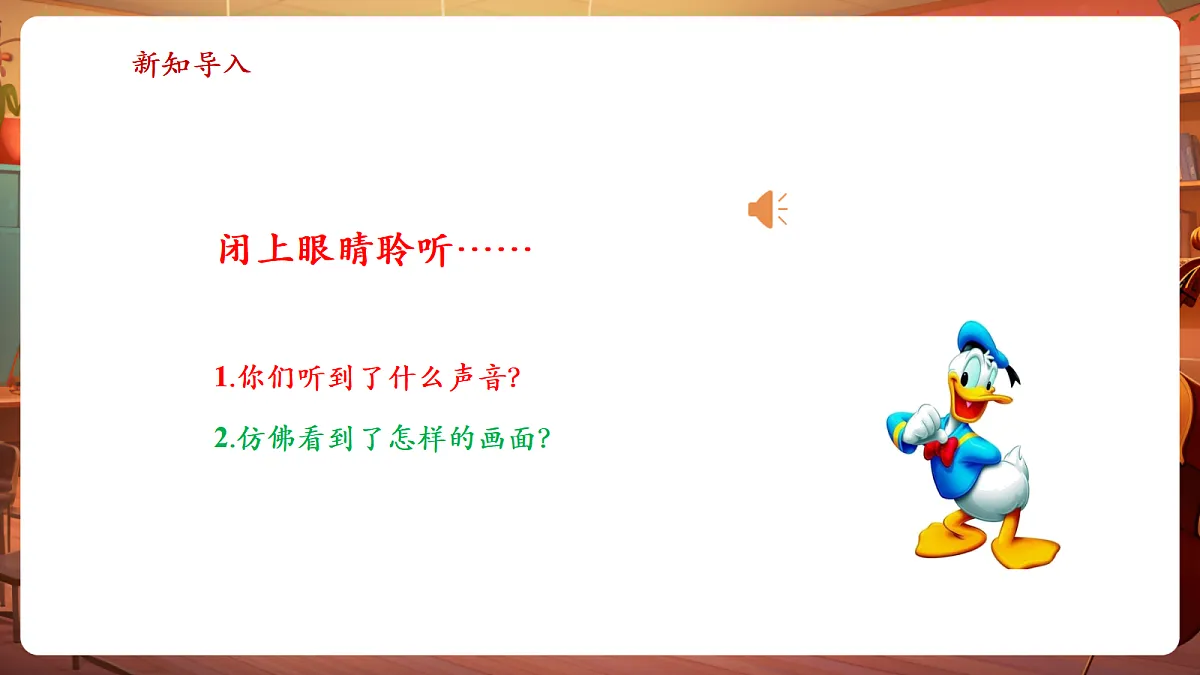 新知导入

闭上眼睛聆听……

1.你们听到了什么声音?

2.仿佛看到了怎样的画面?